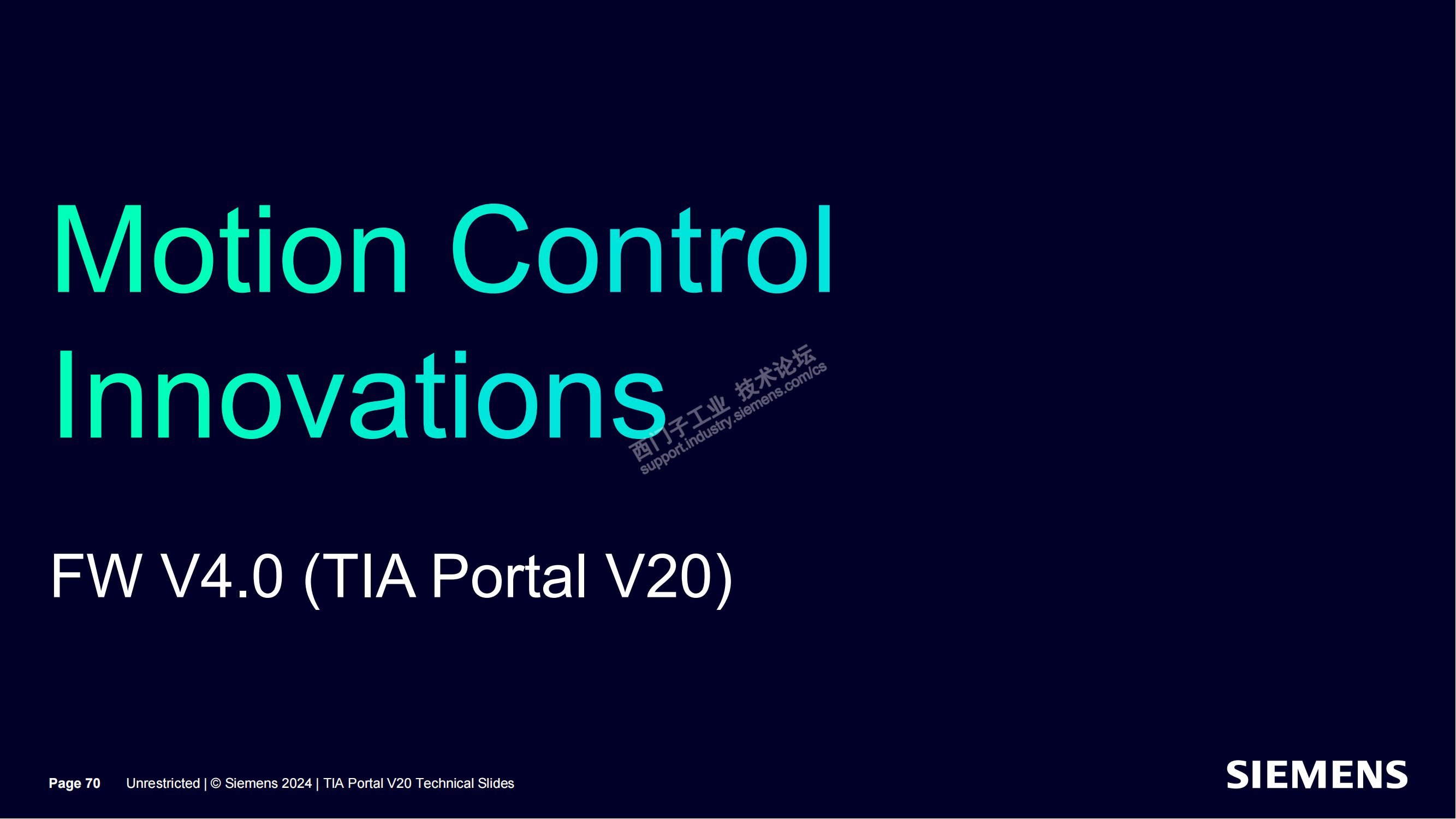 Motion Control Innovations

西门子工业 技术论坛
support.industry.siemens.com/cs

FW V4.0 (TIA Portal V20)

Page 70 Unrestricted | © Siemens 2024 | TIA Portal V20 Technical Slides

SIEMENS